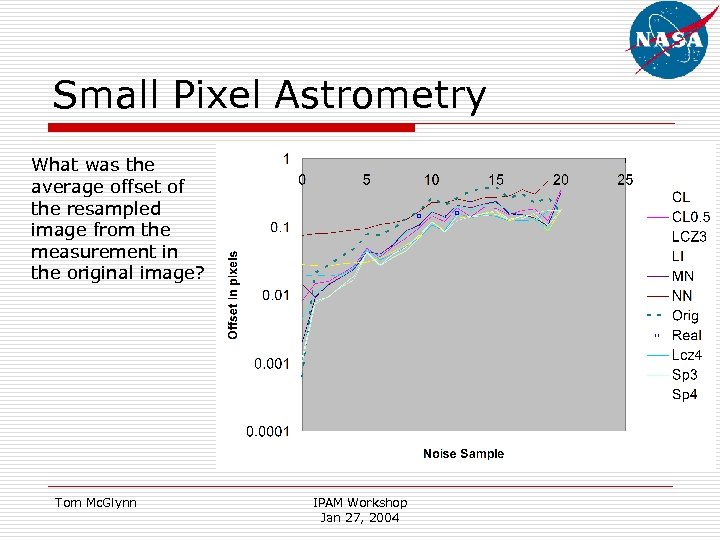 NASA

Small Pixel Astrometry

What was the average offset of the resampled image from the measurement in the original image?

1
0.1
0.01
0.001
0.0001
0
5
10
15
20
25
Offset in pixels
Noise Sample

CL
CL0.5
LCZ3
LI
MN
NN
Orig
Real
Lcz4
Sp3
Sp4

Tom McGlynn

IPAM Workshop
Jan 27, 2004